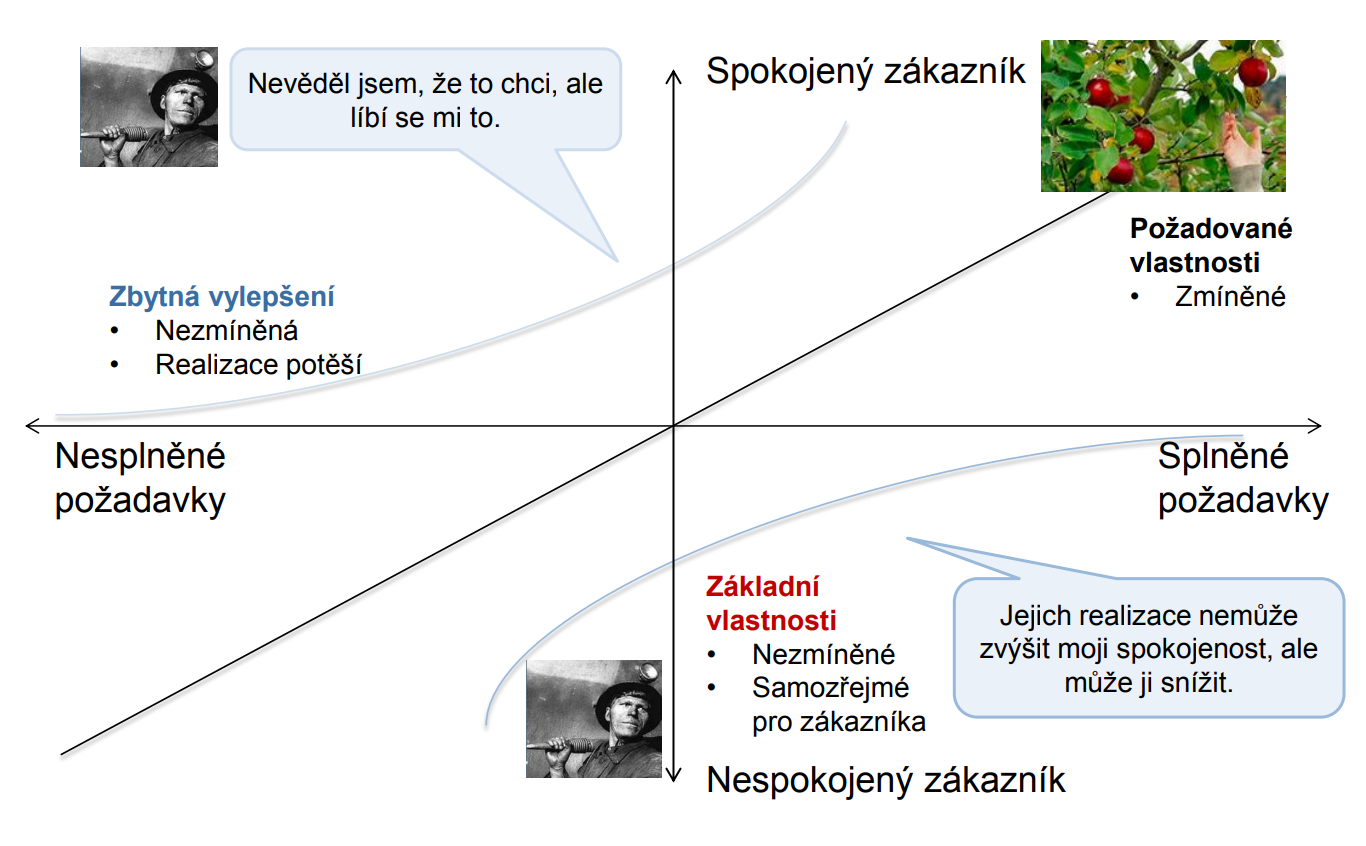 Nevěděl jsem, že to chci, ale líbí se mi to.

Spokojený zákazník

Požadované vlastnosti
• Zmíněné

Zbytná vylepšení
• Nezmíněná
• Realizace potěší

Nesplněné požadavky

Splněné požadavky

Základní vlastnosti
• Nezmíněné
• Samozřejmé pro zákazníka

Jejich realizace nemůže zvýšit moji spokojenost, ale může ji snížit.

Nespokojený zákazník